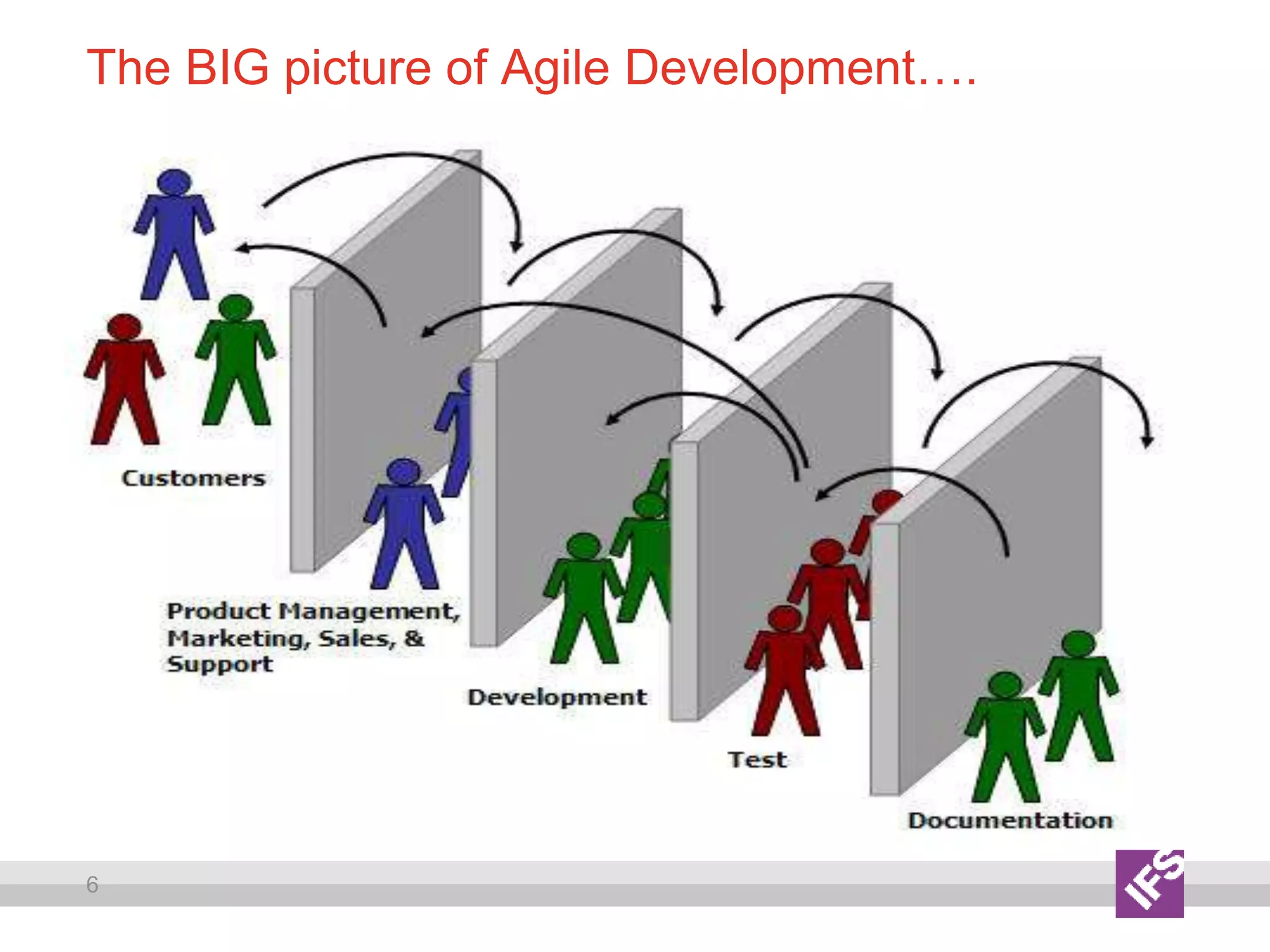 The BIG picture of Agile Development….

Customers

Product Management, Marketing, Sales, & Support

Development

Test

Documentation

6

IFS